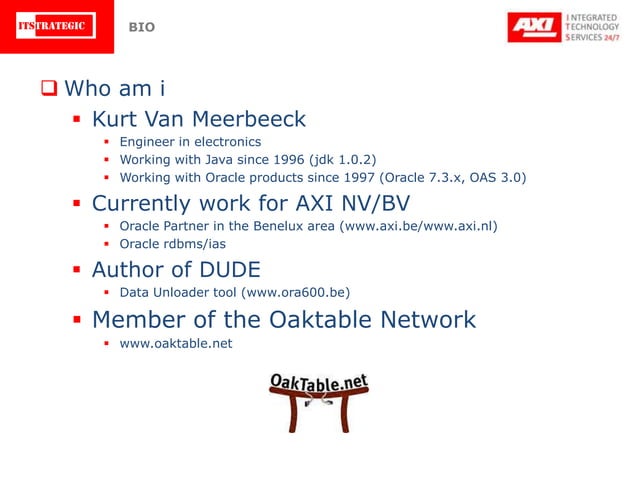 ITSTRATEGIC

BIO

AXI INTEGRATED TECHNOLOGY SERVICES 24/7

Who am i

Kurt Van Meerbeeck

Engineer in electronics

Working with Java since 1996 (jdk 1.0.2)

Working with Oracle products since 1997 (Oracle 7.3.x, OAS 3.0)

Currently work for AXI NV/BV

Oracle Partner in the Benelux area (www.axi.be/www.axi.nl)

Oracle rdbms/ias

Author of DUDE

Data Unloader tool (www.ora600.be)

Member of the Oaktable Network

www.oaktable.net

OakTable.net